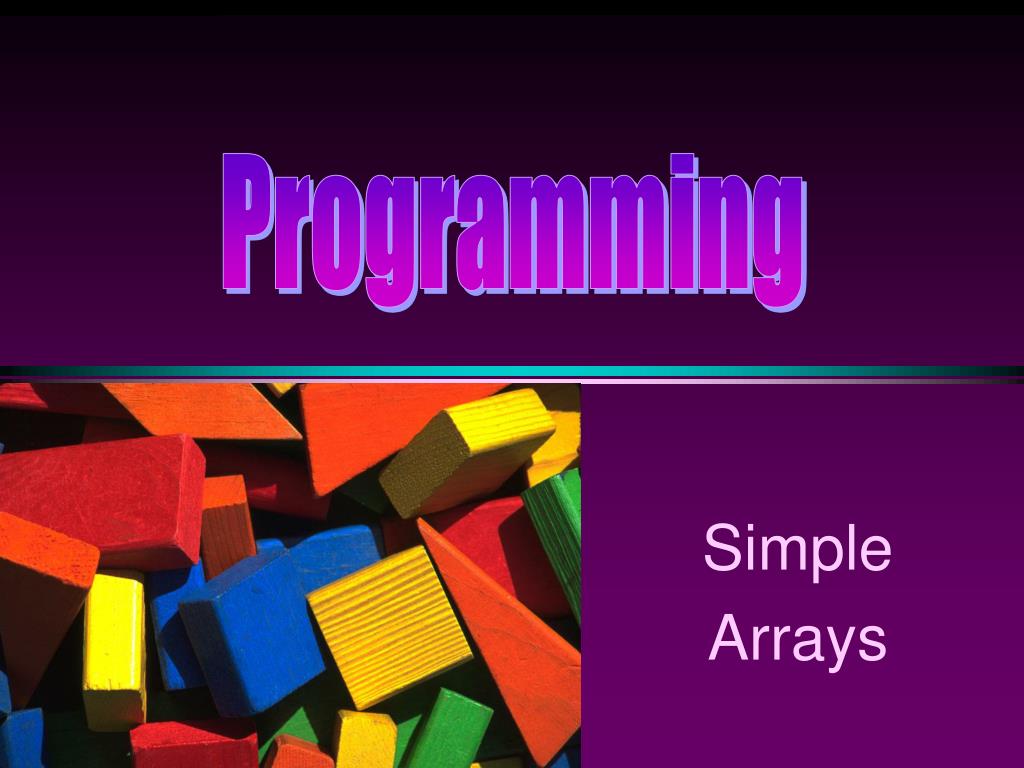 Programming

Simple
Arrays